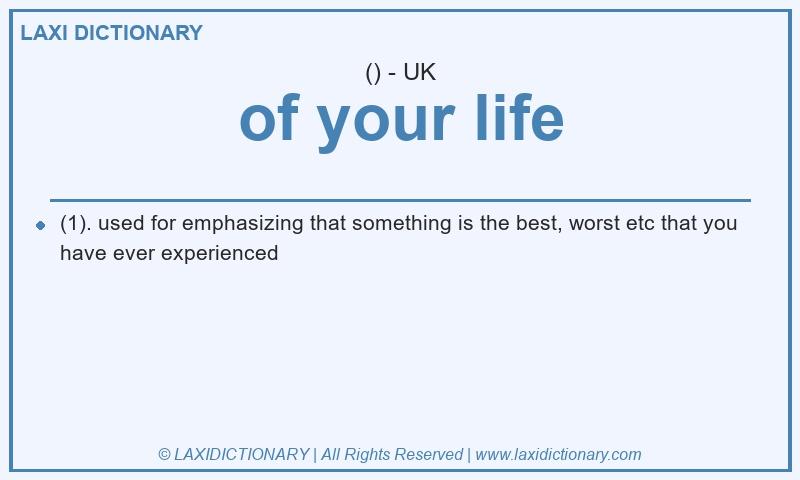 LAXI DICTIONARY

() - UK

of your life

(1). used for emphasizing that something is the best, worst etc that you have ever experienced

© LAXIDICTIONARY | All Rights Reserved | www.laxidictionary.com